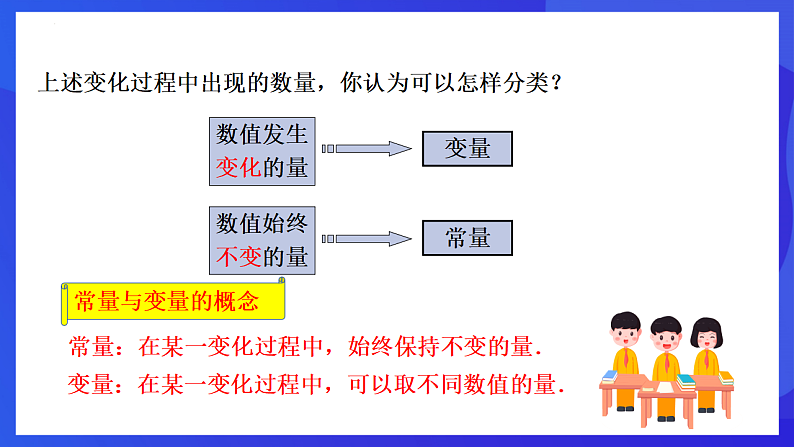 上述变化过程中出现的数量，你认为可以怎样分类？

数值发生变化的量

变量

数值始终不变的量

常量

常量与变量的概念

常量：在某一变化过程中，始终保持不变的量.

变量：在某一变化过程中，可以取不同数值的量.